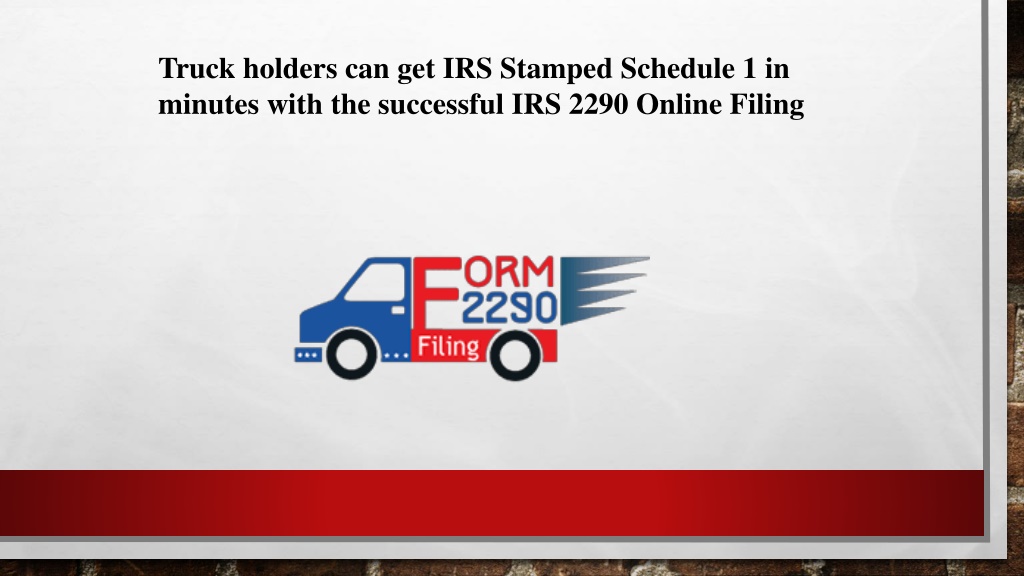 Truck holders can get IRS Stamped Schedule 1 in minutes with the successful IRS 2290 Online Filing

FORM 2290 Filing